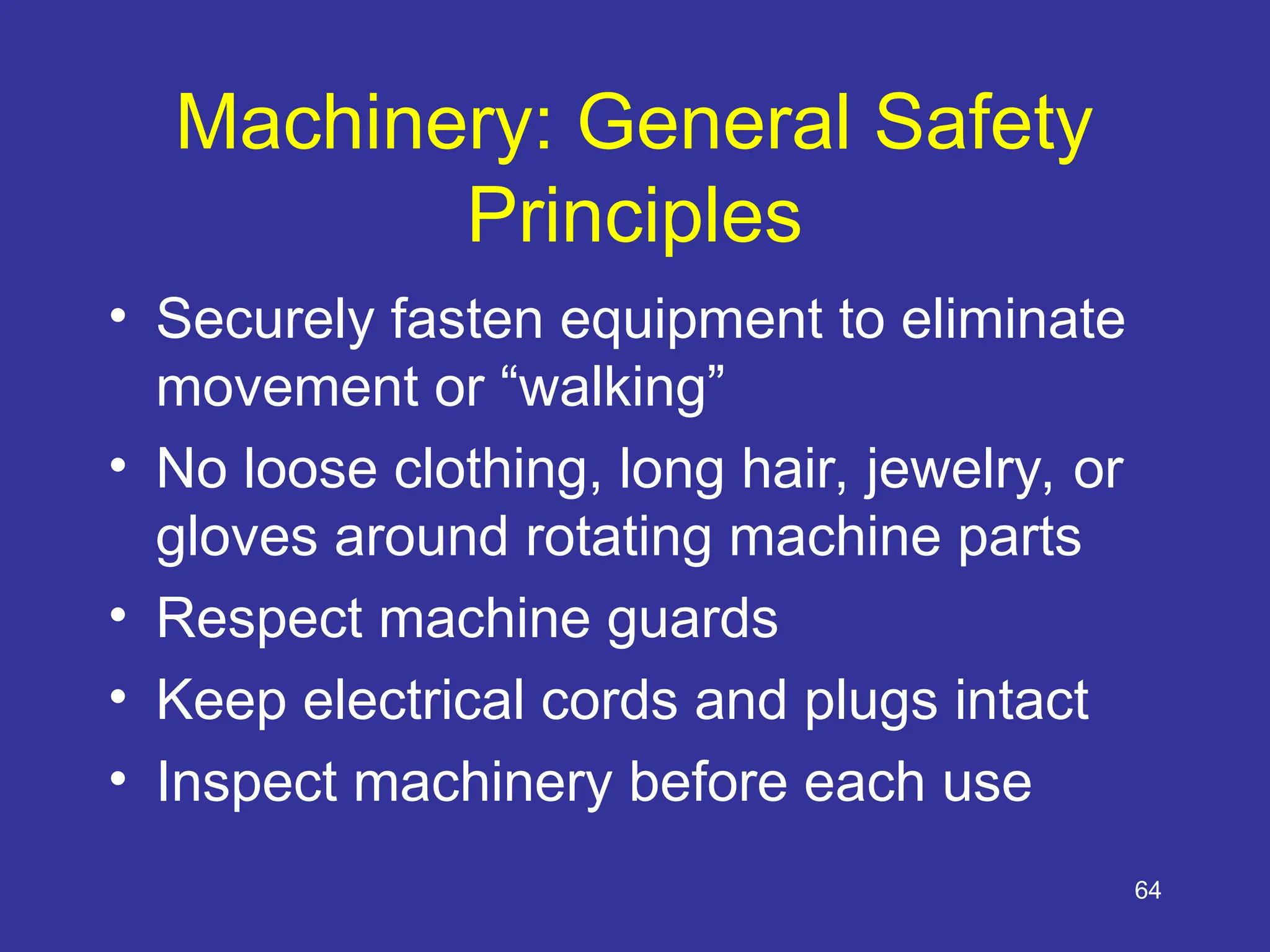 Machinery: General Safety Principles

• Securely fasten equipment to eliminate movement or “walking”
• No loose clothing, long hair, jewelry, or gloves around rotating machine parts
• Respect machine guards
• Keep electrical cords and plugs intact
• Inspect machinery before each use

64